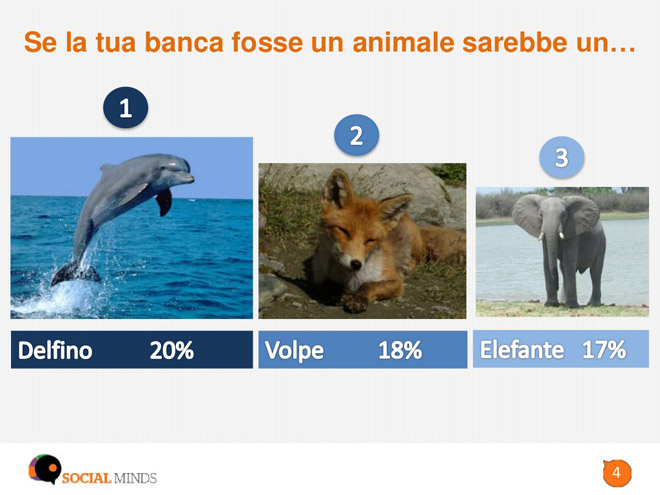 Se la tua banca fosse un animale sarebbe un…

1

Delfino 20%

2

Volpe 18%

3

Elefante 17%

SOCIAL MINDS

4